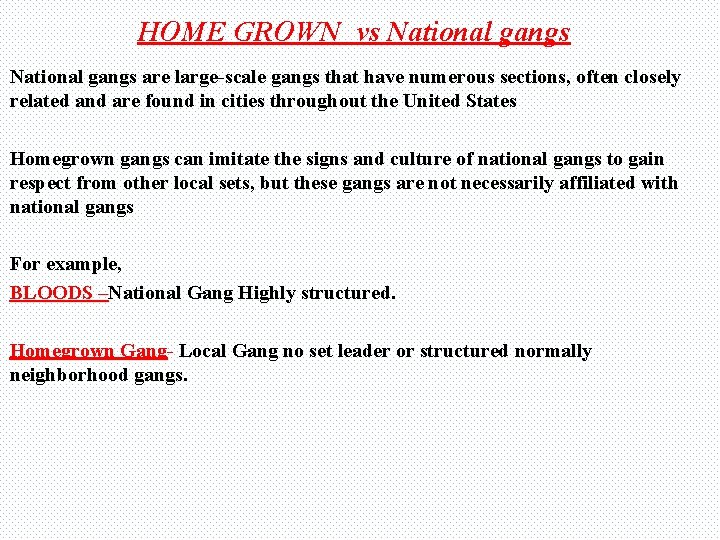 HOME GROWN vs National gangs

National gangs are large-scale gangs that have numerous sections, often closely related and are found in cities throughout the United States

Homegrown gangs can imitate the signs and culture of national gangs to gain respect from other local sets, but these gangs are not necessarily affiliated with national gangs

For example,

BLOODS –National Gang Highly structured.

Homegrown Gang- Local Gang no set leader or structured normally neighborhood gangs.